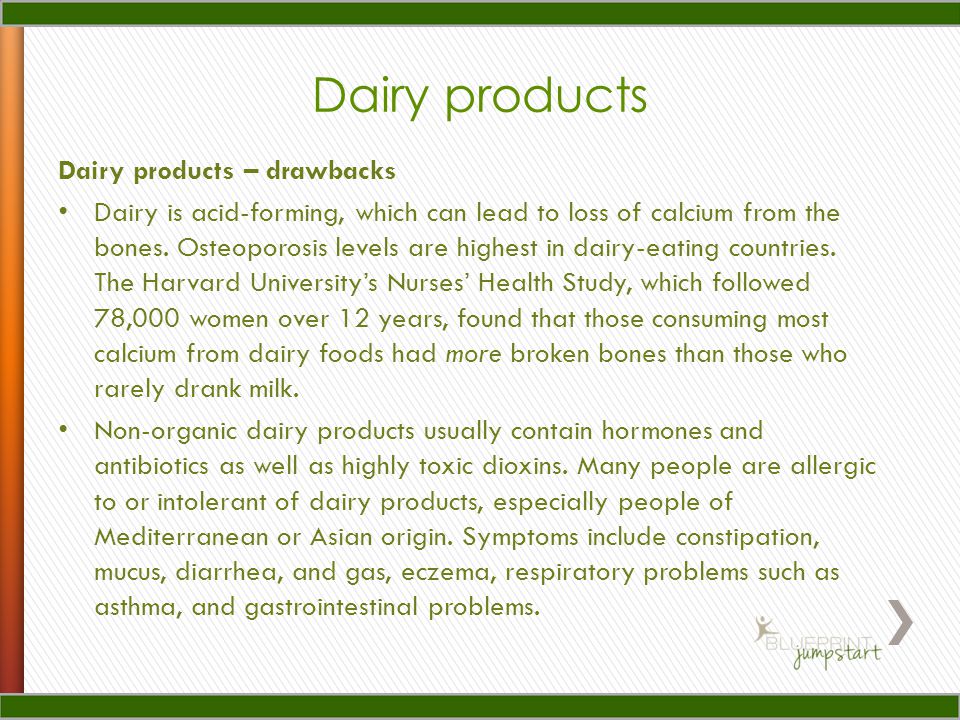 Dairy products

Dairy products – drawbacks

• Dairy is acid-forming, which can lead to loss of calcium from the bones. Osteoporosis levels are highest in dairy-eating countries. The Harvard University's Nurses' Health Study, which followed 78,000 women over 12 years, found that those consuming most calcium from dairy foods had more broken bones than those who rarely drank milk.

• Non-organic dairy products usually contain hormones and antibiotics as well as highly toxic dioxins. Many people are allergic to or intolerant of dairy products, especially people of Mediterranean or Asian origin. Symptoms include constipation, mucus, diarrhea, and gas, eczema, respiratory problems such as asthma, and gastrointestinal problems.

BLUEPRINT jumpstart